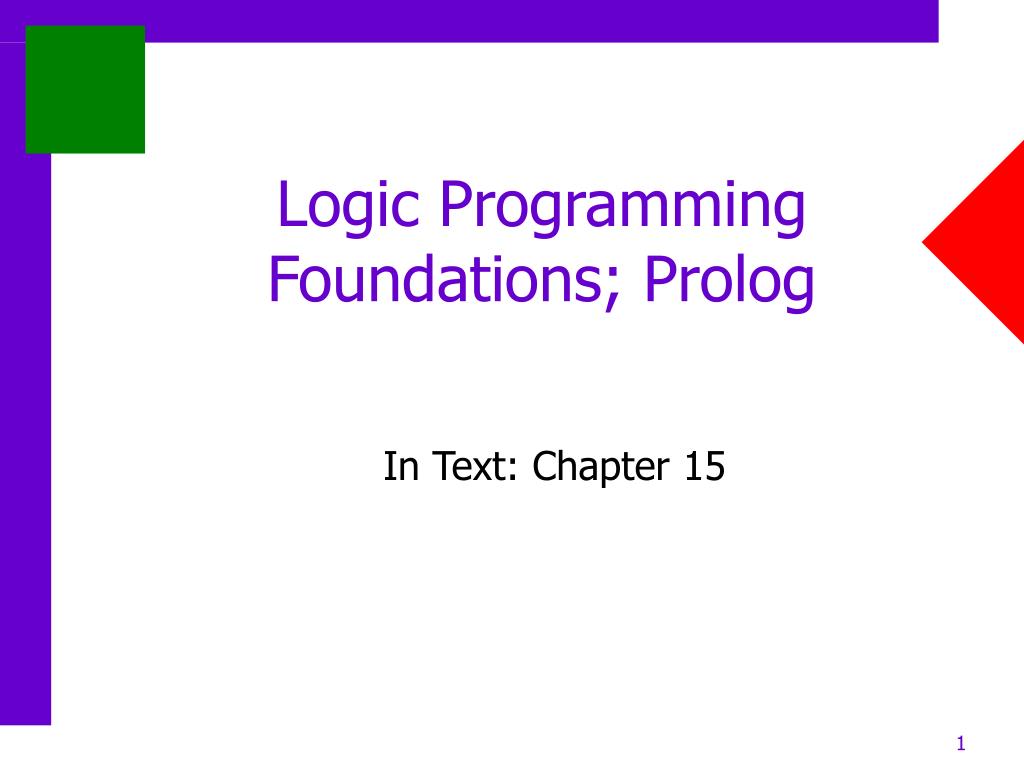 Logic Programming Foundations; Prolog

In Text: Chapter 15

1